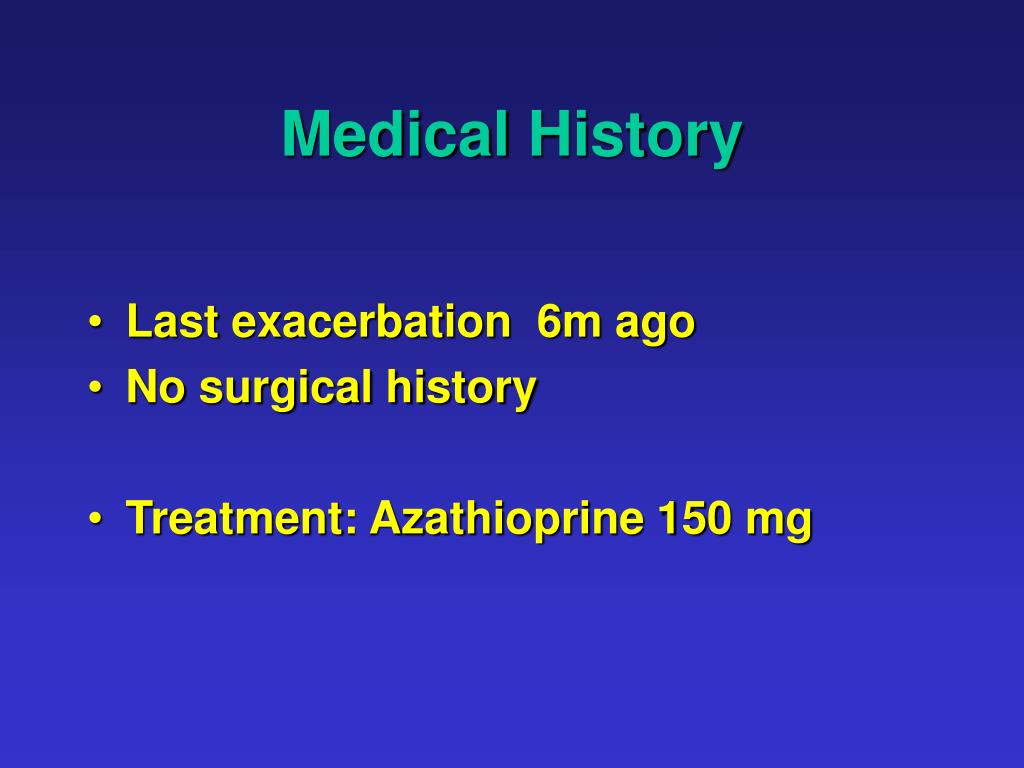 Medical History

• Last exacerbation 6m ago
• No surgical history

• Treatment: Azathioprine 150 mg